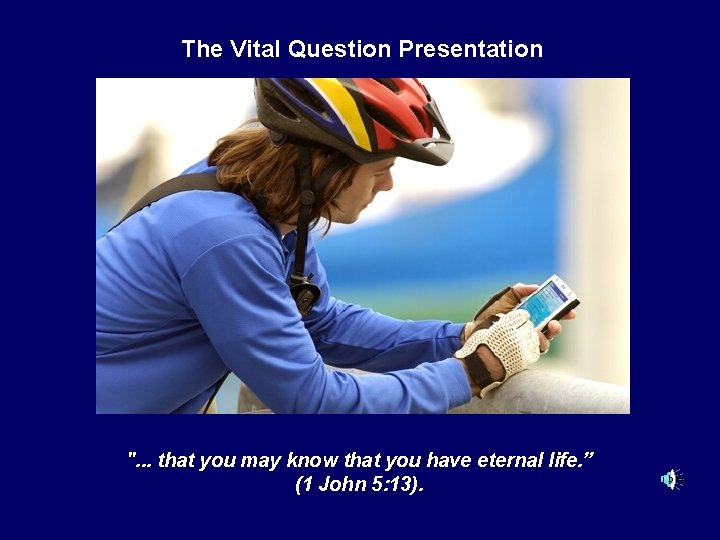 The Vital Question Presentation

"... that you may know that you have eternal life.”
(1 John 5:13).